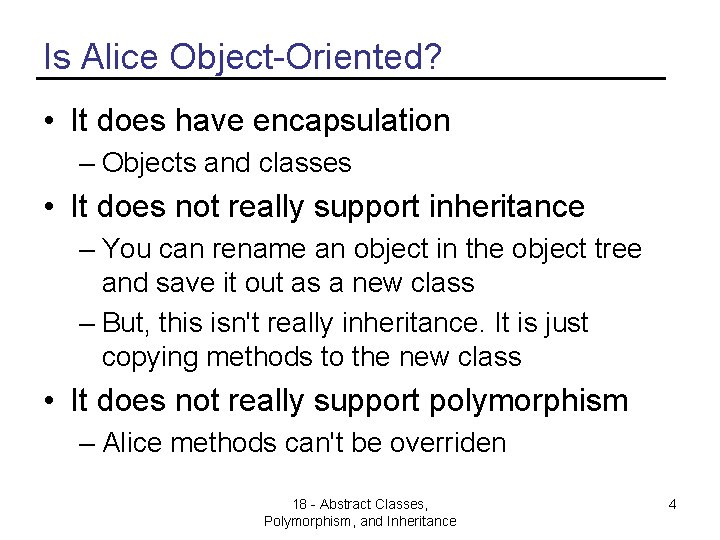 Is Alice Object-Oriented?

• It does have encapsulation
– Objects and classes
• It does not really support inheritance
– You can rename an object in the object tree and save it out as a new class
– But, this isn't really inheritance. It is just copying methods to the new class
• It does not really support polymorphism
– Alice methods can't be overriden

18 - Abstract Classes, Polymorphism, and Inheritance

4